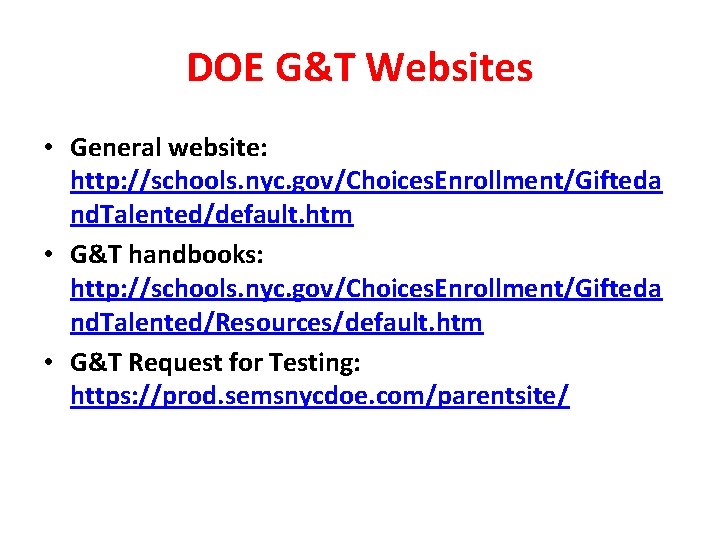 DOE G&T Websites

• General website: http://schools.nyc.gov/ChoicesEnrollment/GiftedandTalented/default.htm
• G&T handbooks: http://schools.nyc.gov/ChoicesEnrollment/GiftedandTalented/Resources/default.htm
• G&T Request for Testing: https://prod.semsnycdoe.com/parentsite/